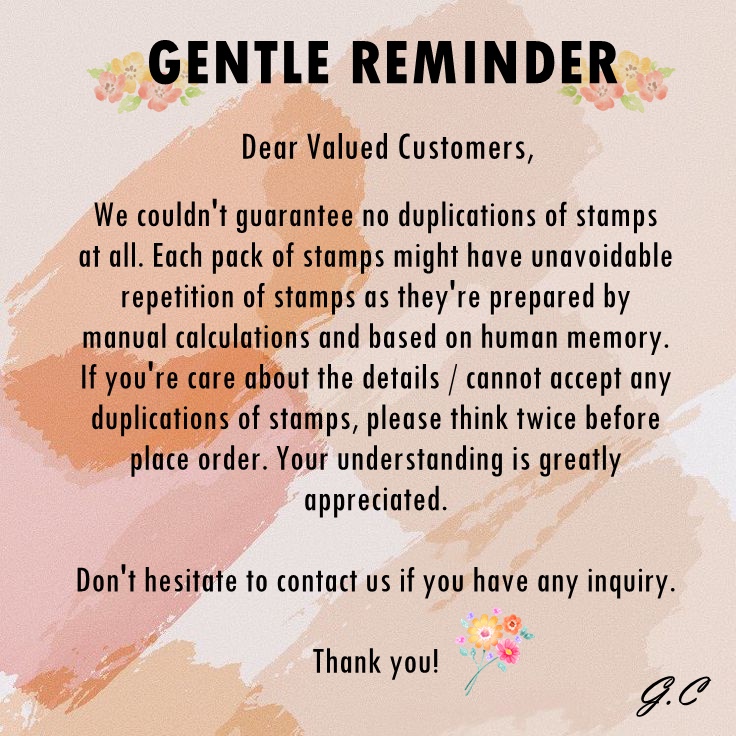 GENTLE REMINDER

Dear Valued Customers,

We couldn't guarantee no duplications of stamps at all. Each pack of stamps might have unavoidable repetition of stamps as they're prepared by manual calculations and based on human memory. If you're care about the details / cannot accept any duplications of stamps, please think twice before place order. Your understanding is greatly appreciated.

Don't hesitate to contact us if you have any inquiry.

Thank you!

G.C